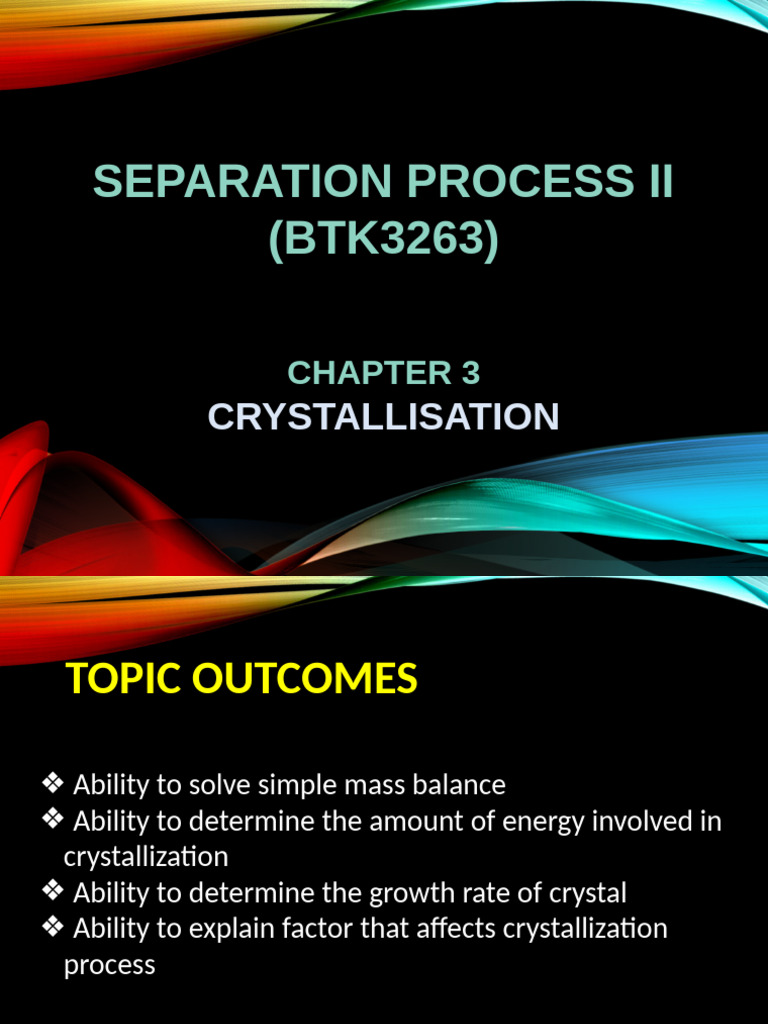 SEPARATION PROCESS II (BTK3263)

CHAPTER 3
CRYSTALLISATION

TOPIC OUTCOMES

❖ Ability to solve simple mass balance
❖ Ability to determine the amount of energy involved in crystallization
❖ Ability to determine the growth rate of crystal
❖ Ability to explain factor that affects crystallization process